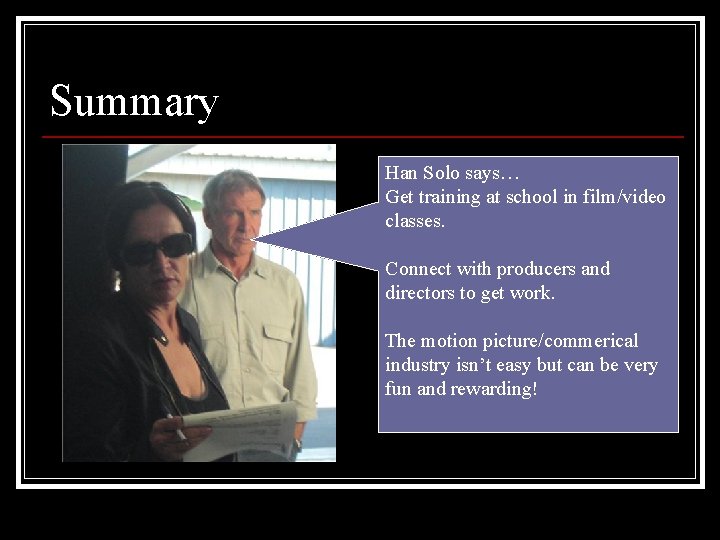 Summary

Han Solo says…
Get training at school in film/video classes.

Connect with producers and directors to get work.

The motion picture/commerical industry isn’t easy but can be very fun and rewarding!